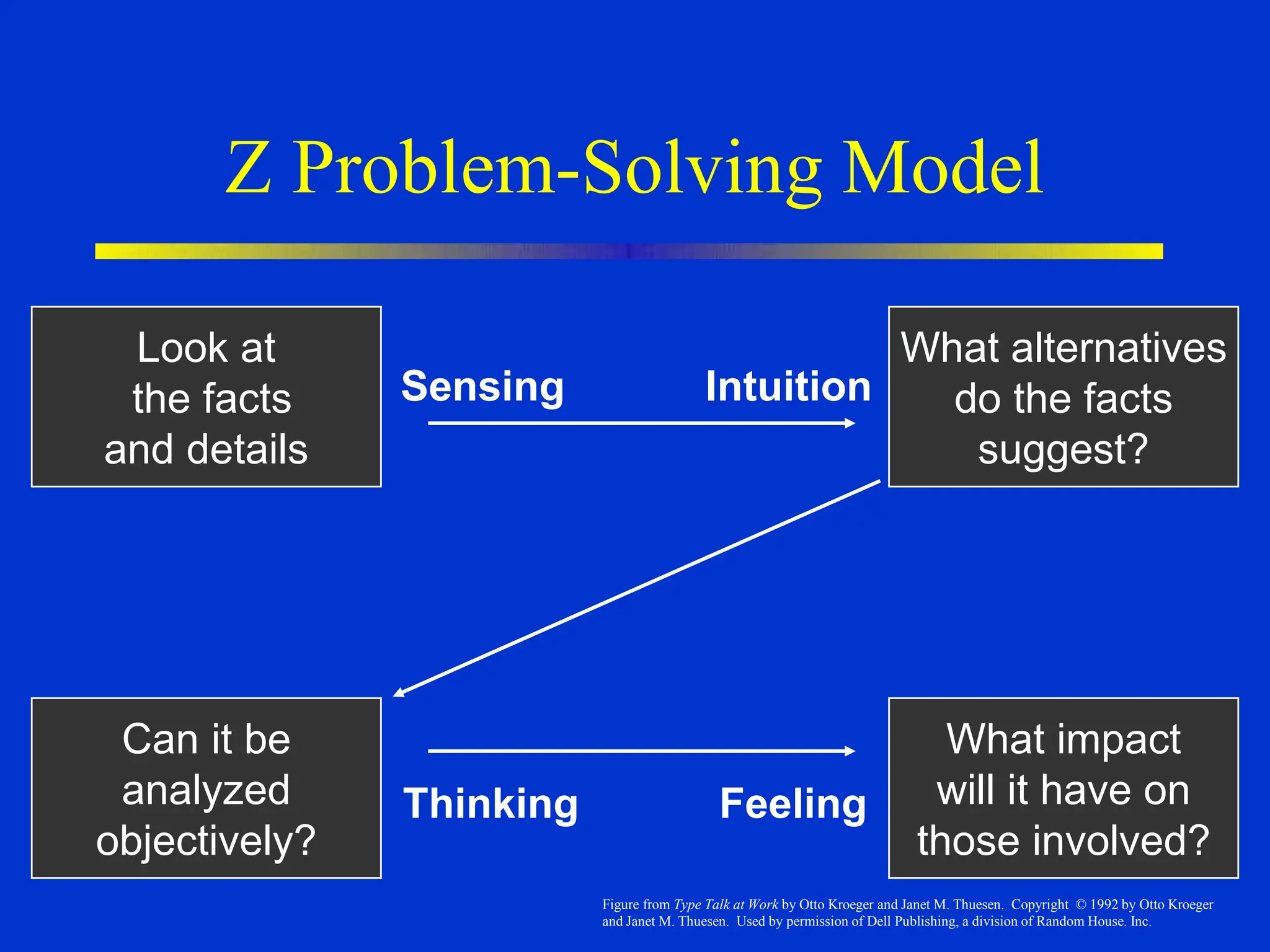 Z Problem-Solving Model

Look at the facts and details

Sensing

Intuition

What alternatives do the facts suggest?

Can it be analyzed objectively?

Thinking

Feeling

What impact will it have on those involved?

Figure from Type Talk at Work by Otto Kroeger and Janet M. Thuesen. Copyright © 1992 by Otto Kroeger and Janet M. Thuesen. Used by permission of Dell Publishing, a division of Random House. Inc.